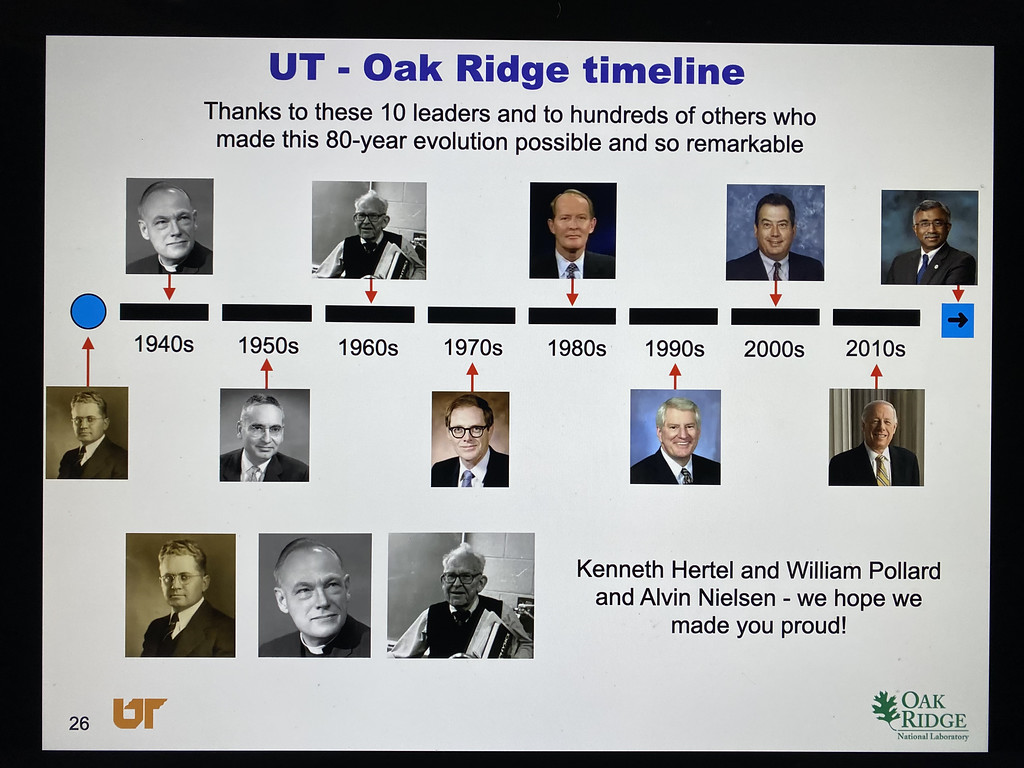 UT - Oak Ridge timeline

Thanks to these 10 leaders and to hundreds of others who made this 80-year evolution possible and so remarkable

1940s 1950s 1960s 1970s 1980s 1990s 2000s 2010s

Kenneth Hertel and William Pollard and Alvin Nielsen - we hope we made you proud!

26

UT

OAK RIDGE
National Laboratory